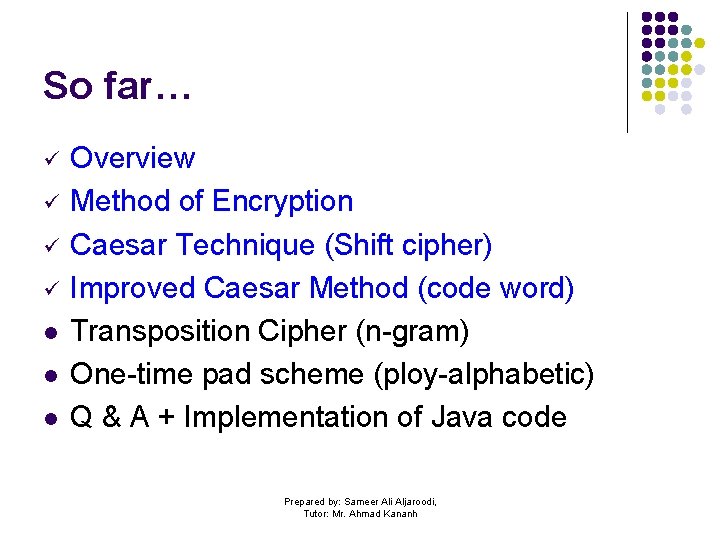 So far…

✓ Overview
✓ Method of Encryption
✓ Caesar Technique (Shift cipher)
✓ Improved Caesar Method (code word)
● Transposition Cipher (n-gram)
● One-time pad scheme (ploy-alphabetic)
● Q & A + Implementation of Java code

Prepared by: Sameer Ali Aljaroodi,
Tutor: Mr. Ahmad Kananh